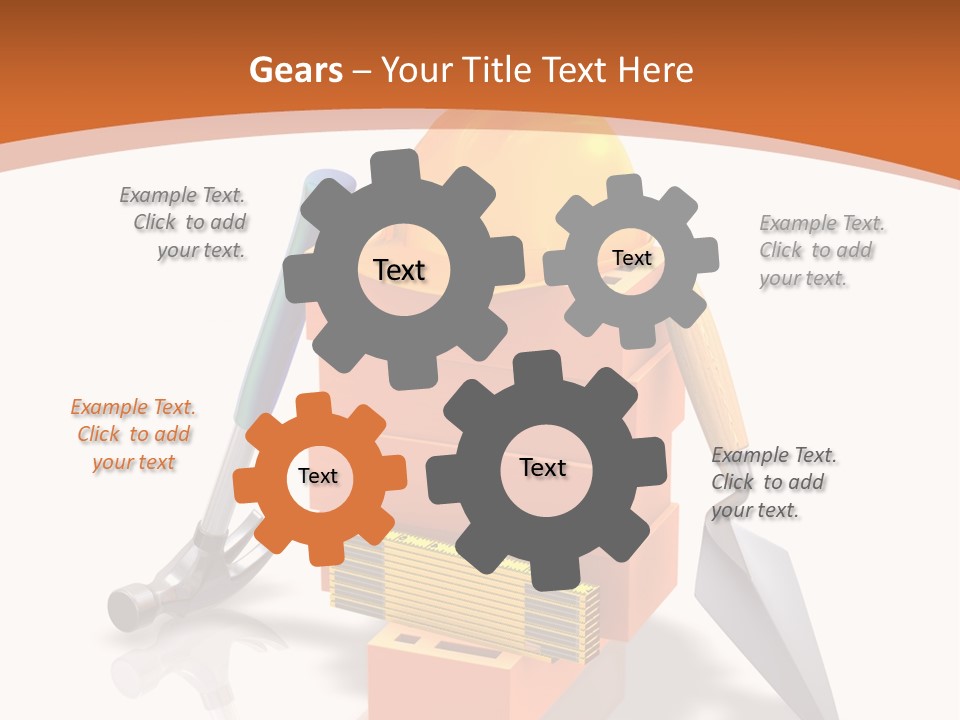 Gears – Your Title Text Here

Example Text. Click to add your text.

Text

Text

Example Text. Click to add your text.

Example Text. Click to add your text

Text

Text

Example Text. Click to add your text.